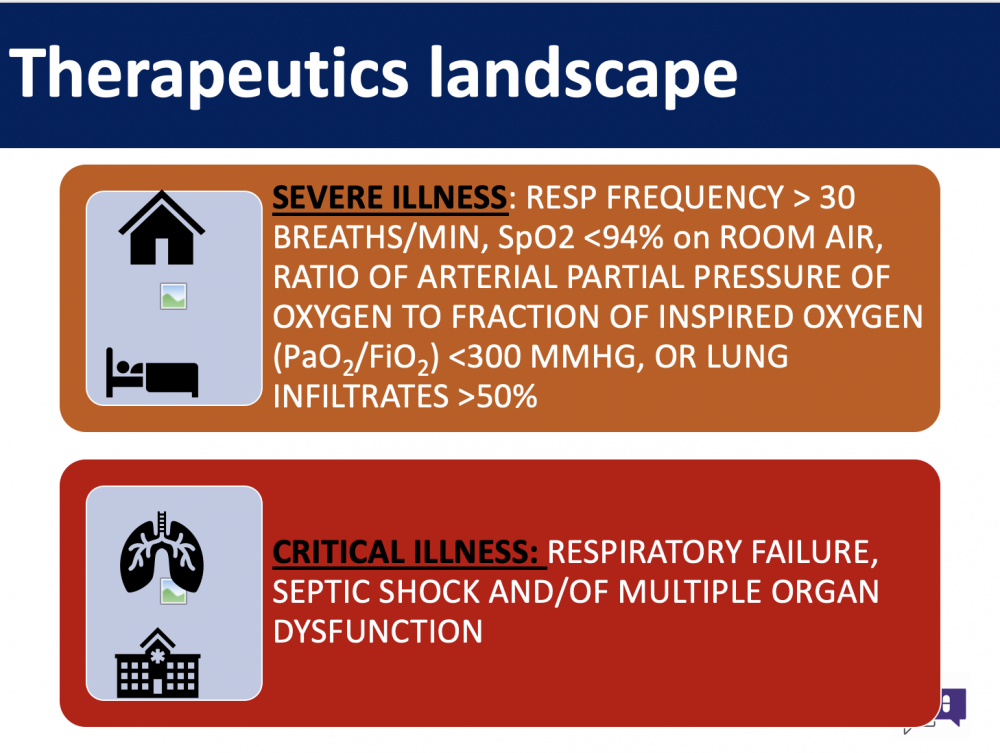 Therapeutics landscape

SEVERE ILLNESS: RESP FREQUENCY > 30 BREATHS/MIN, SpO2 <94% on ROOM AIR, RATIO OF ARTERIAL PARTIAL PRESSURE OF OXYGEN TO FRACTION OF INSPIRED OXYGEN ($PaO_2/FiO_2$) <300 MMHG, OR LUNG INFILTRATES >50%

CRITICAL ILLNESS: RESPIRATORY FAILURE, SEPTIC SHOCK AND/OF MULTIPLE ORGAN DYSFUNCTION